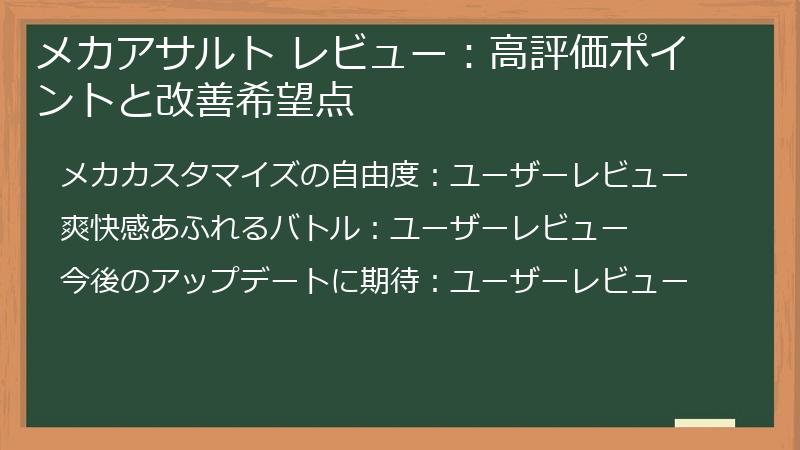 メカアサルト レビュー：高評価ポイントと改善希望点

メカカスタマイズの自由度：ユーザーレビュー

爽快感あふれるバトル：ユーザーレビュー

今後のアップデートに期待：ユーザーレビュー